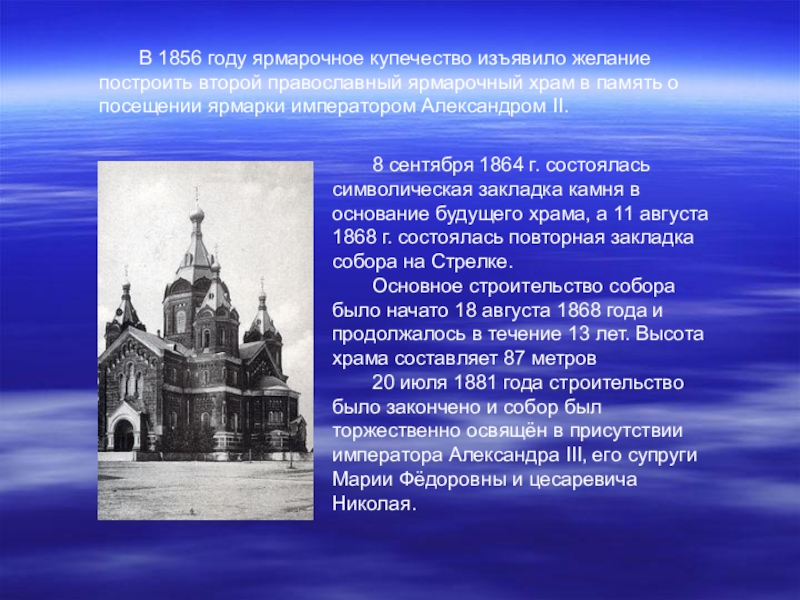 В 1856 году ярмарочное купечество изъявило желание построить второй православный ярмарочный храм в память о посещении ярмарки императором Александром II.

8 сентября 1864 г. состоялась символическая закладка камня в основание будущего храма, а 11 августа 1868 г. состоялась повторная закладка собора на Стрелке.

Основное строительство собора было начато 18 августа 1868 года и продолжалось в течение 13 лет. Высота храма составляет 87 метров

20 июля 1881 года строительство было закончено и собор был торжественно освящён в присутствии императора Александра III, его супруги Марии Фёдоровны и цесаревича Николая.